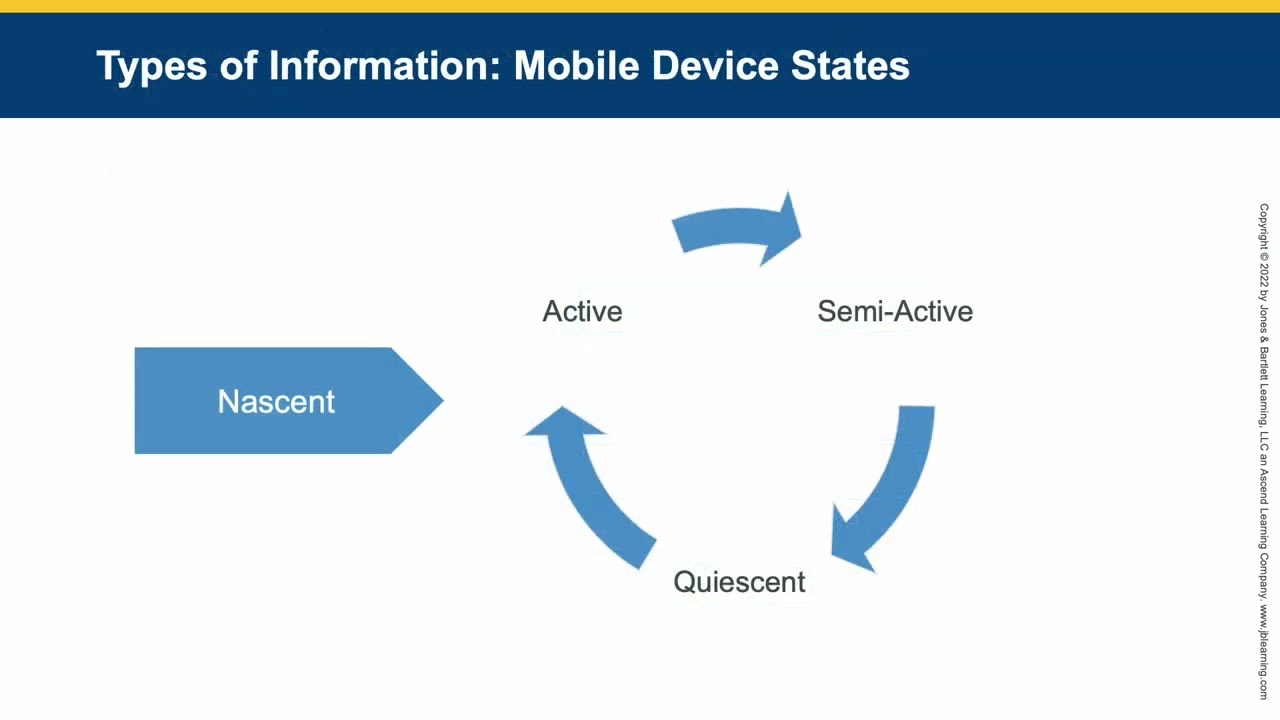 Types of Information: Mobile Device States

Nascent

Active

Semi-Active

Quiescent

Copyright © 2022 by Jones & Bartlett Learning, LLC an Ascend Learning Company. www.jblearning.com